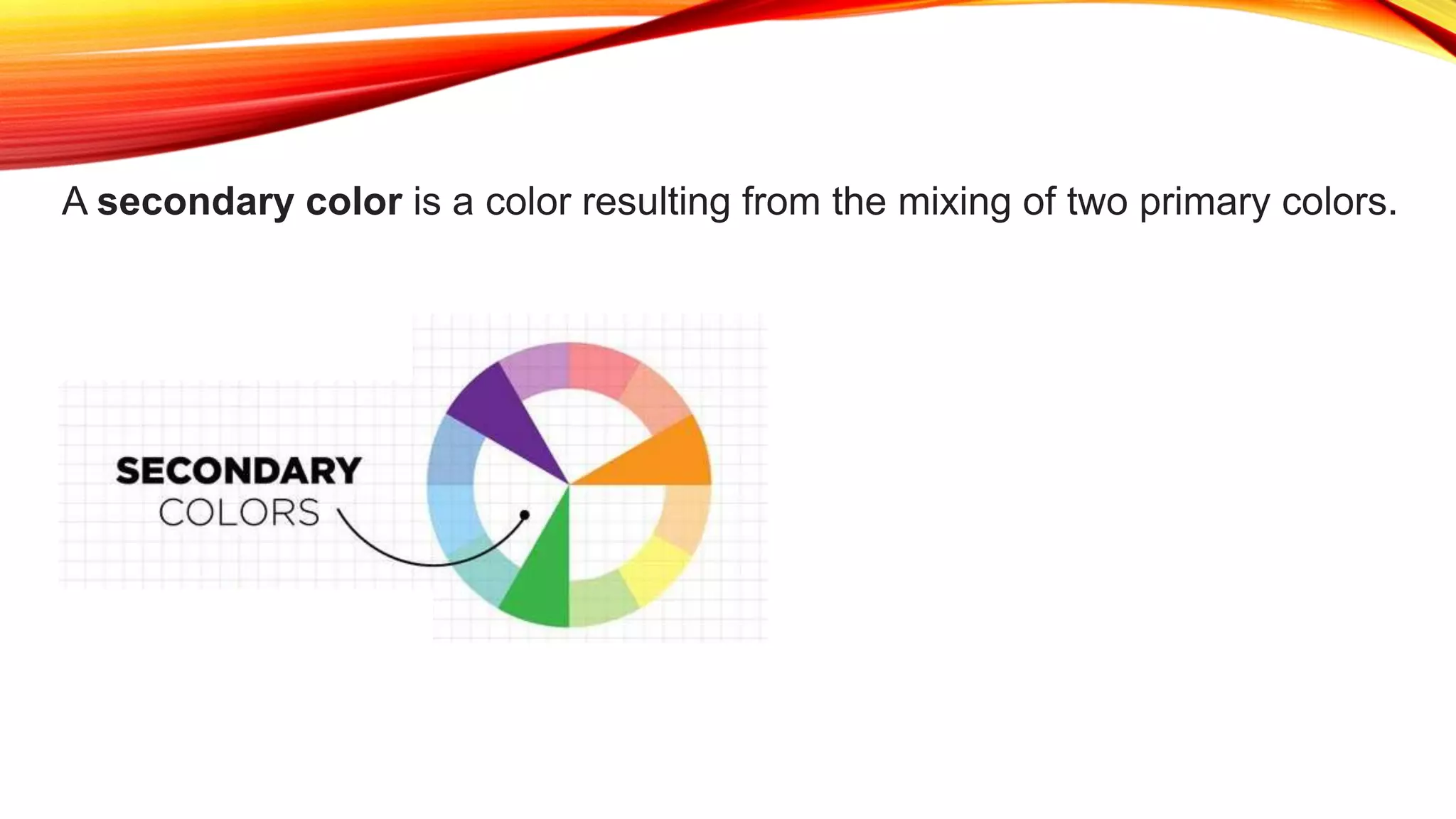 A secondary color is a color resulting from the mixing of two primary colors.

SECONDARY
COLORS